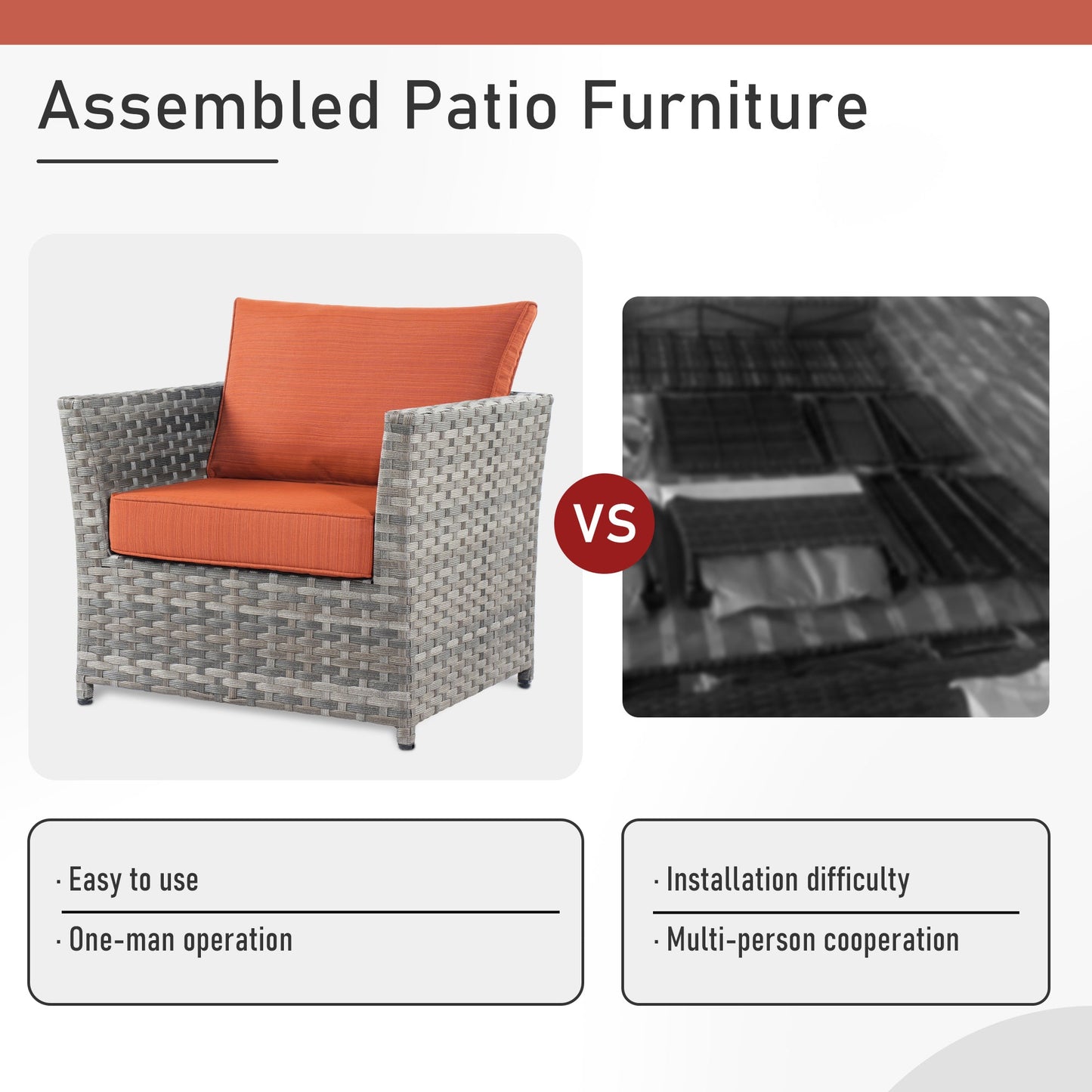 Assembled Patio Furniture

VS

· Easy to use

· One-man operation

· Installation difficulty

· Multi-person cooperation